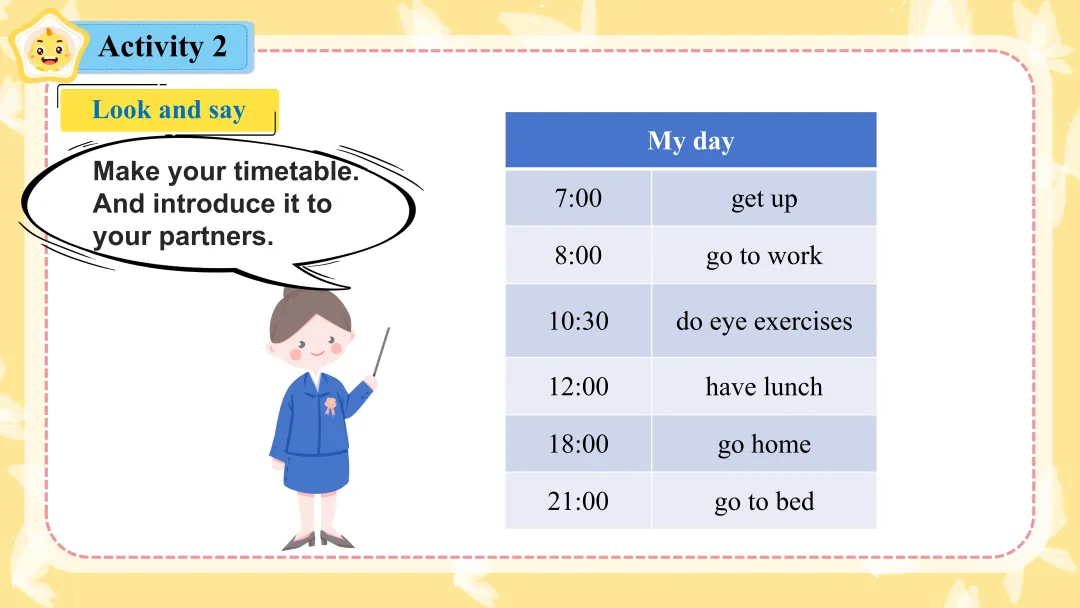 Activity 2

Look and say

Make your timetable. And introduce it to your partners.

| My day | |
|---|---|
| 7:00 | get up |
| 8:00 | go to work |
| 10:30 | do eye exercises |
| 12:00 | have lunch |
| 18:00 | go home |
| 21:00 | go to bed |